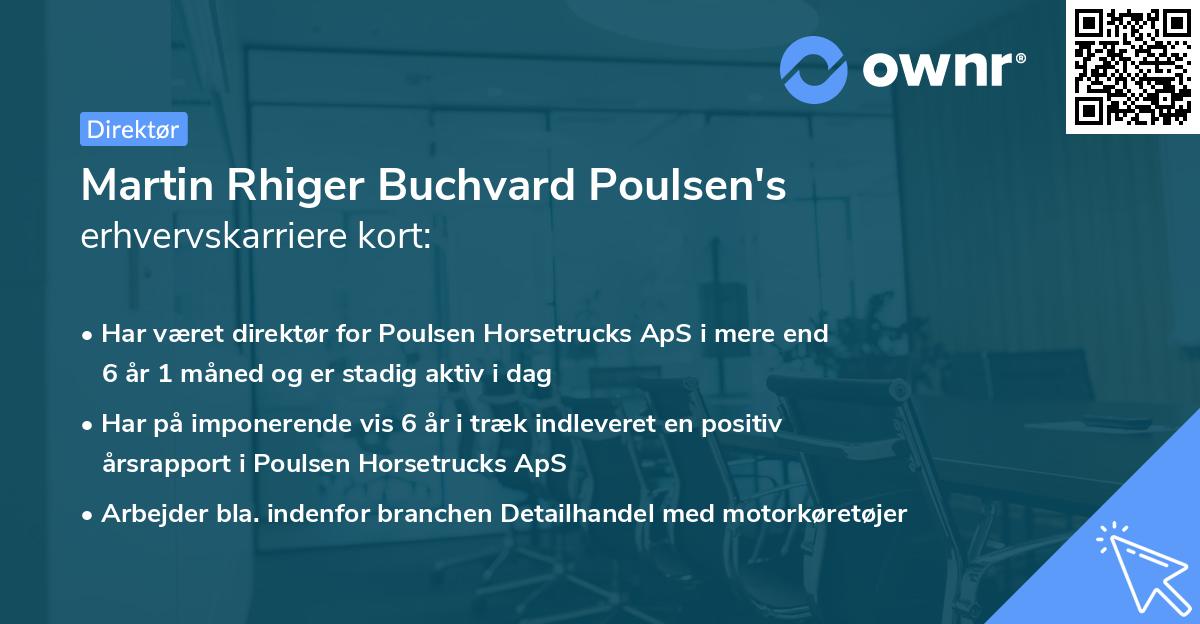 ownr®

Direktør

Martin Rhiger Buchvard Poulsen's erhvervskarriere kort:

• Har været direktør for Poulsen Horsetrucks ApS i mere end 6 år 1 måned og er stadig aktiv i dag
• Har på imponerende vis 6 år i træk indleveret en positiv årsrapport i Poulsen Horsetrucks ApS
• Arbejder bla. indenfor branchen Detailhandel med motorkøretøjer